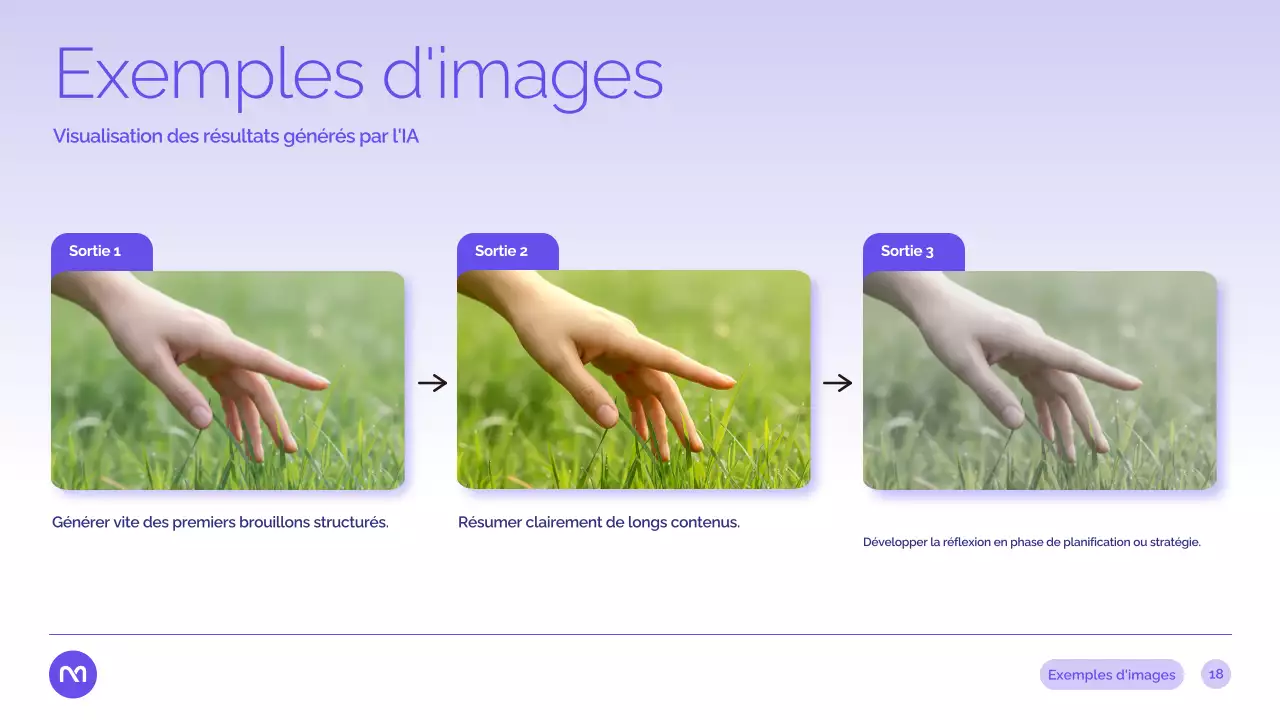 Exemples d'images

Visualisation des résultats générés par l'IA

Sortie 1

Générer vite des premiers brouillons structurés.

Sortie 2

Résumer clairement de longs contenus.

Sortie 3

Développer la réflexion en phase de planification ou stratégie.

Exemples d'images

18